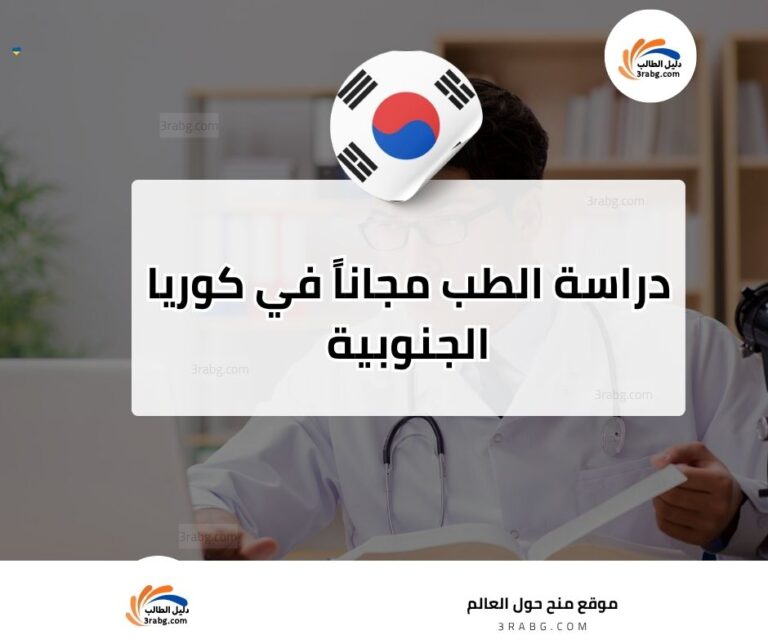 دليل الطالب
3rabg.com

3rabg.com

3rabg.com

دراسة الطب مجاناً في كوريا الجنوبية

3rabg.com

3rabg.com

3rabg.com

دليل الطالب
3rabg.com

موقع منح حول العالم
3RABG.COM